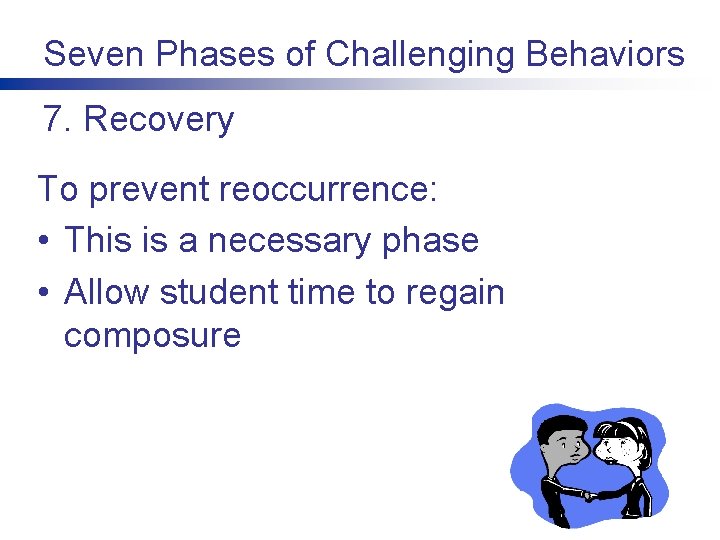 Seven Phases of Challenging Behaviors

7. Recovery

To prevent reoccurrence:

• This is a necessary phase
• Allow student time to regain composure